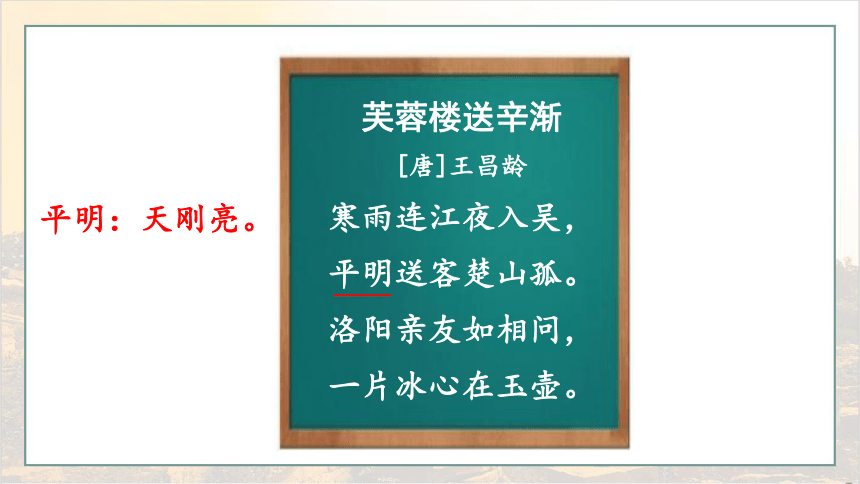 平明：天刚亮。

芙蓉楼送辛渐

[唐]王昌龄

寒雨连江夜入吴，

平明送客楚山孤。

洛阳亲友如相问，

一片冰心在玉壶。